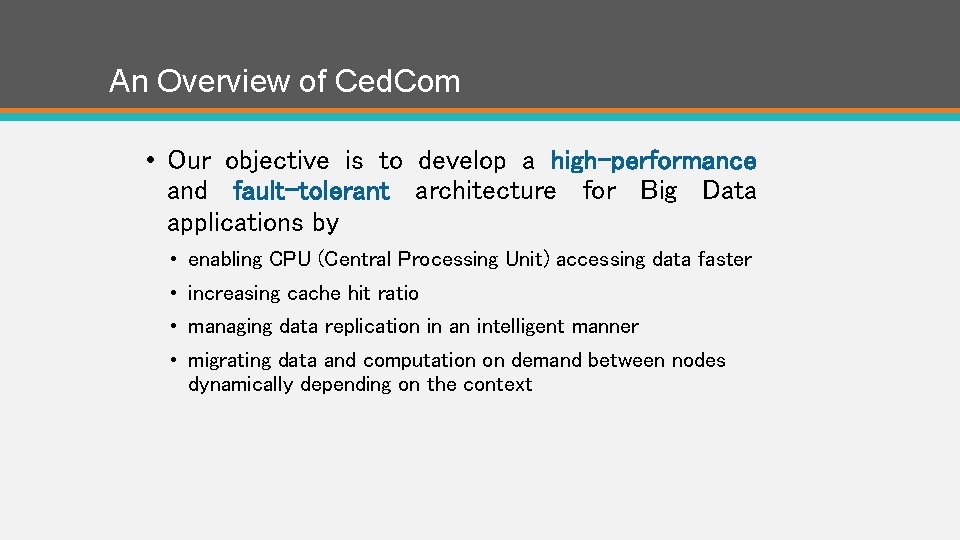 An Overview of CedCom

• Our objective is to develop a high-performance and fault-tolerant architecture for Big Data applications by

• enabling CPU (Central Processing Unit) accessing data faster

• increasing cache hit ratio

• managing data replication in an intelligent manner

• migrating data and computation on demand between nodes dynamically depending on the context